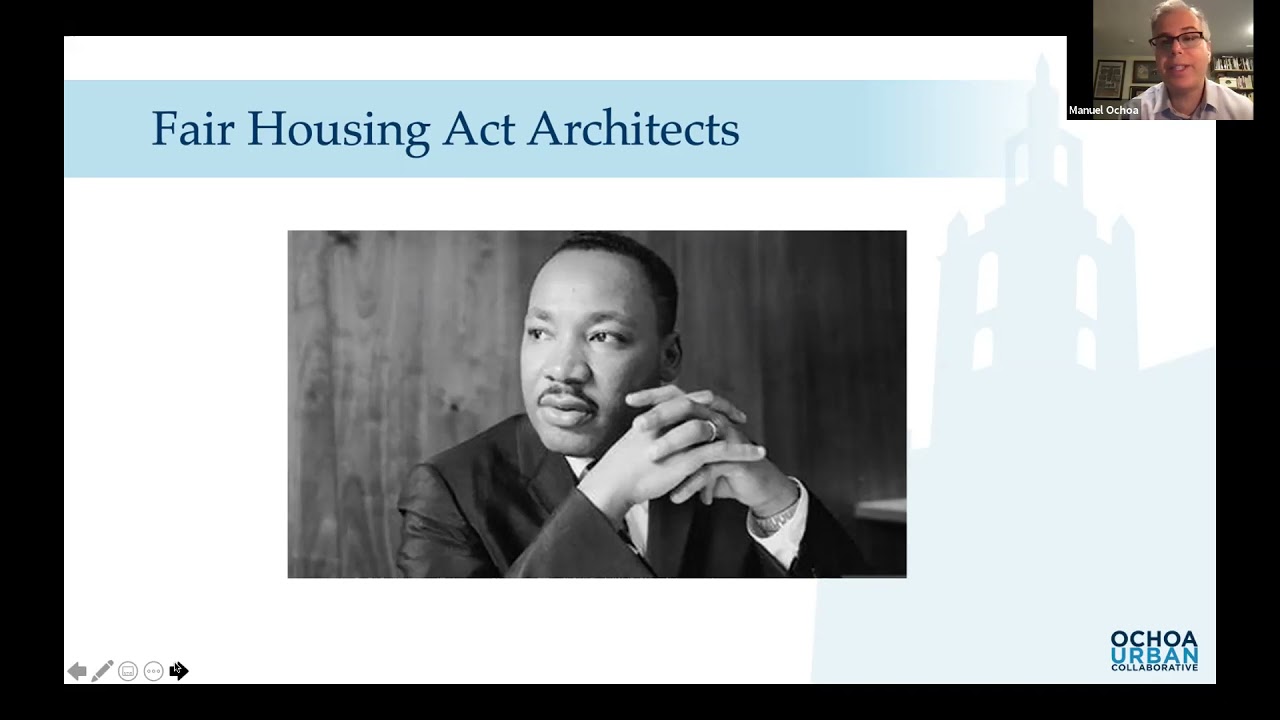 Manuel Ochoa

Fair Housing Act Architects

OCHOA
URBAN
COLLABORATIVE